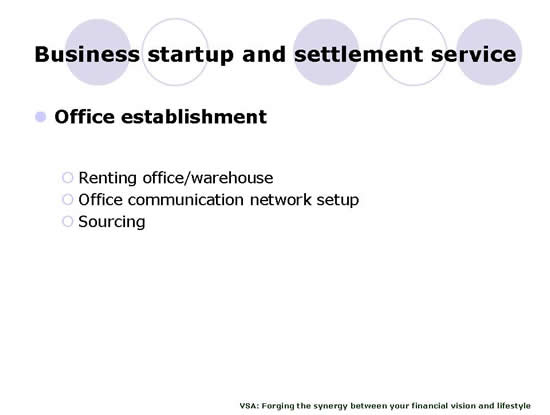 Business startup and settlement service

Office establishment

Renting office/warehouse
Office communication network setup
Sourcing

VSA: Forging the synergy between your financial vision and lifestyle